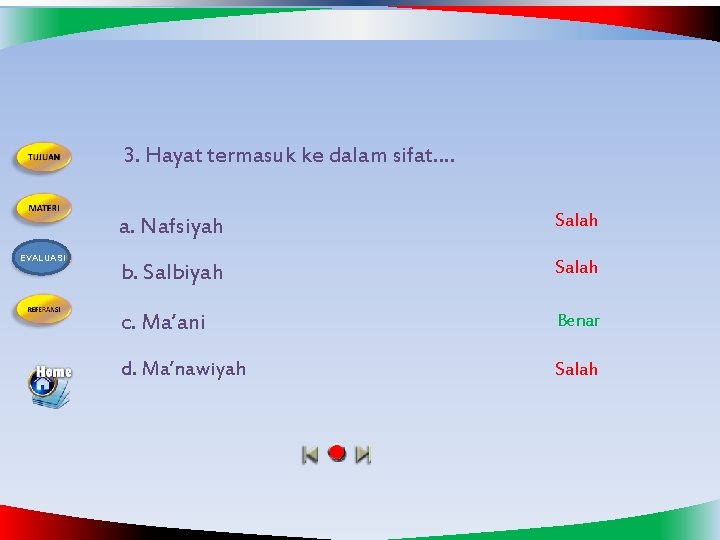 TUJUAN

MATERI

EVALUASI

REFERANSI

Home

3. Hayat termasuk ke dalam sifat….

a. Nafsiyah

Salah

b. Salbiyah

Salah

c. Ma'ani

Benar

d. Ma'nawiyah

Salah